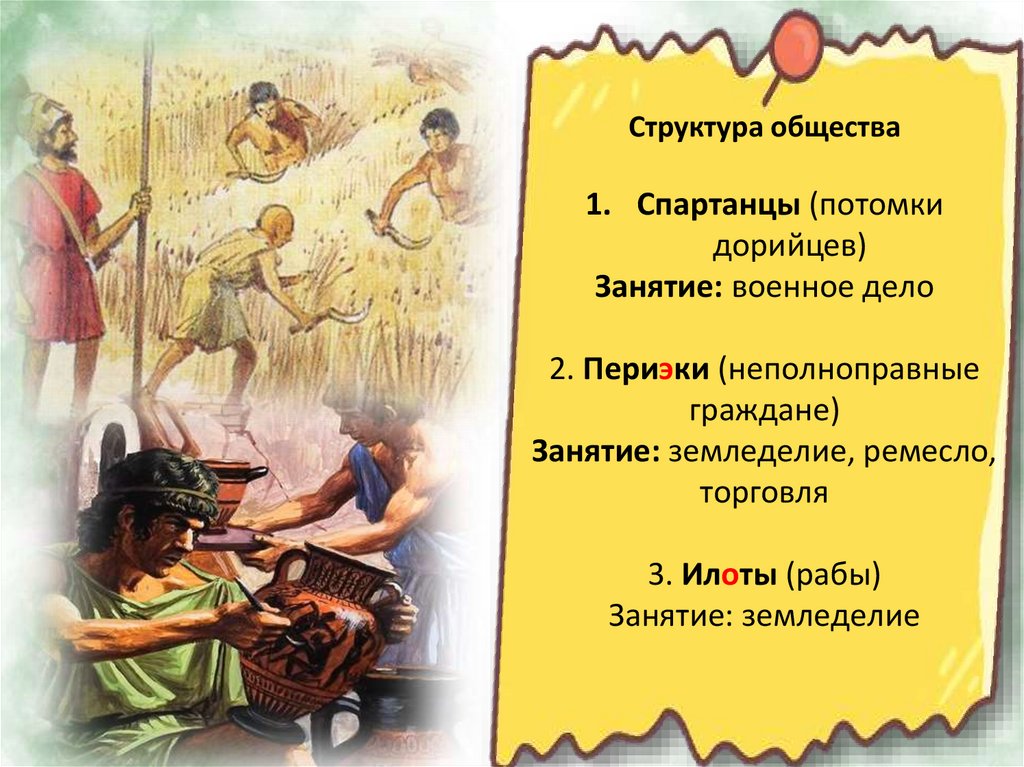 Структура общества

1. Спартанцы (потомки дорийцев)
Занятие: военное дело

2. Периэки (неполноправные граждане)
Занятие: земледелие, ремесло, торговля

3. Илоты (рабы)
Занятие: земледелие